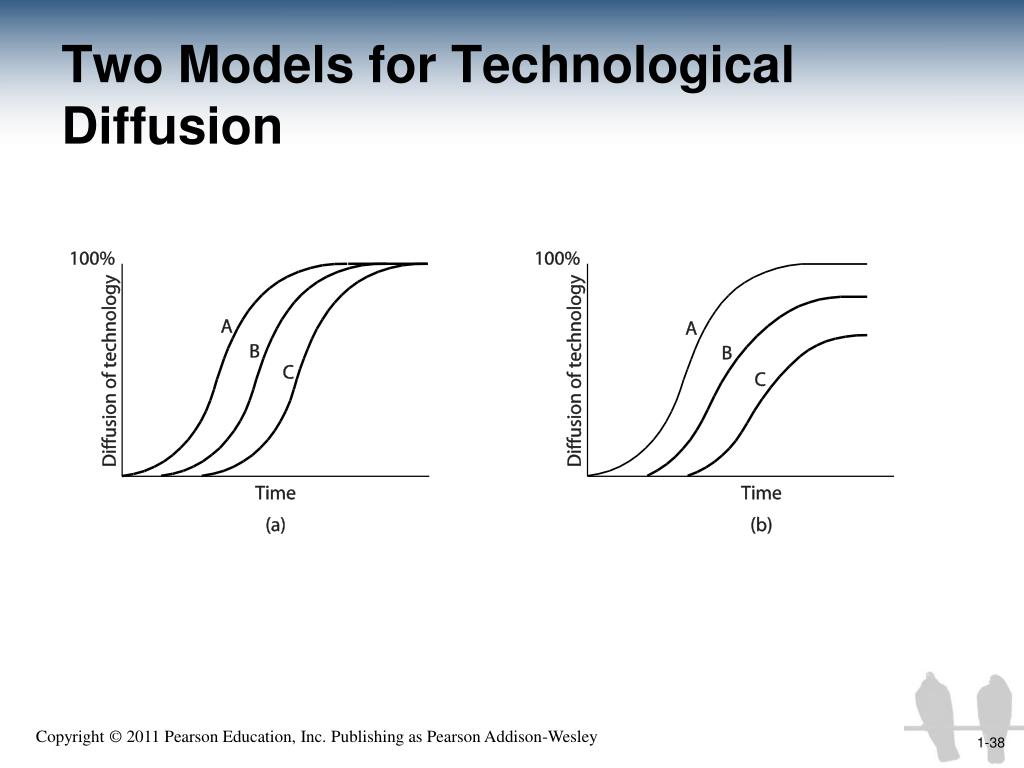 Two Models for Technological Diffusion

100%

Diffusion of technology

A

B

C

Time

(a)

100%

Diffusion of technology

A

B

C

Time

(b)

Copyright © 2011 Pearson Education, Inc. Publishing as Pearson Addison-Wesley

1-38